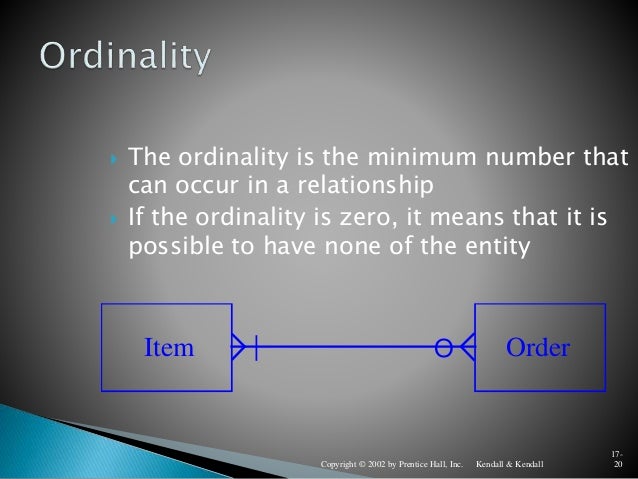 Ordinality

The ordinality is the minimum number that can occur in a relationship

If the ordinality is zero, it means that it is possible to have none of the entity

Item

Order

Copyright © 2002 by Prentice Hall, Inc. Kendall & Kendall

17-20